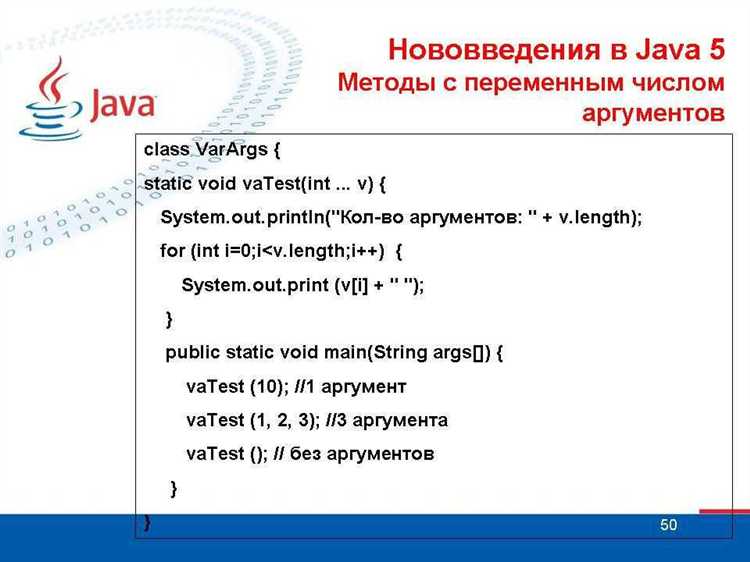 Java

Нововведения в Java 5
Методы с переменным числом аргументов

class VarArgs {
static void vaTest(int ... v) {
System.out.println("Кол-во аргументов: " + v.length);
for (int i=0;i<v.length;i++) {
System.out.print (v[i] + " ");
}
public static void main(String args[]) {
vaTest (10); //1 аргумент
vaTest (1, 2, 3); //3 аргумента
vaTest (); // без аргументов
}
}

50